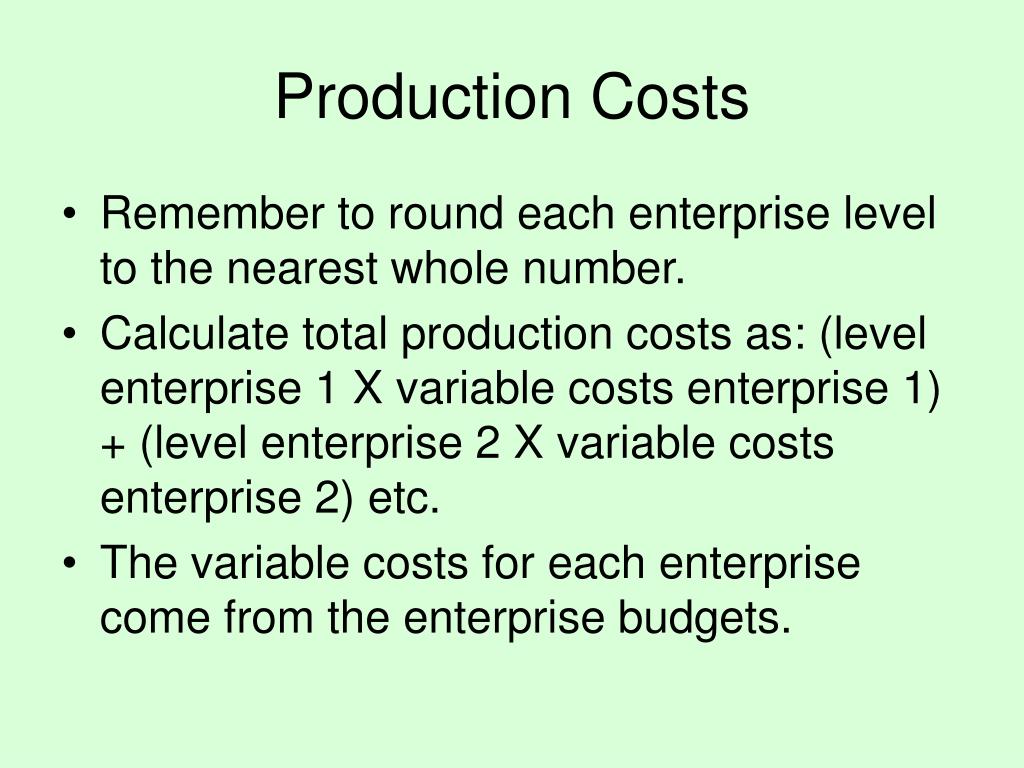 Production Costs

• Remember to round each enterprise level to the nearest whole number.
• Calculate total production costs as: (level enterprise 1 X variable costs enterprise 1) + (level enterprise 2 X variable costs enterprise 2) etc.
• The variable costs for each enterprise come from the enterprise budgets.